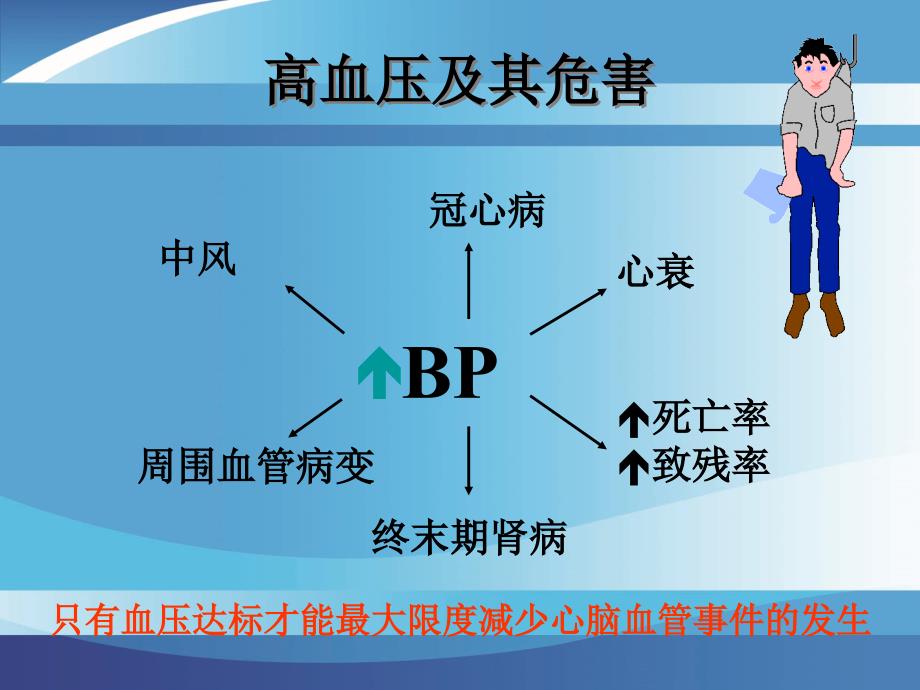 高血压及其危害

冠心病

中风

心衰

↑BP

↑死亡率
↑致残率

周围血管病变

终末期肾病

只有血压达标才能最大限度减少心脑血管事件的发生